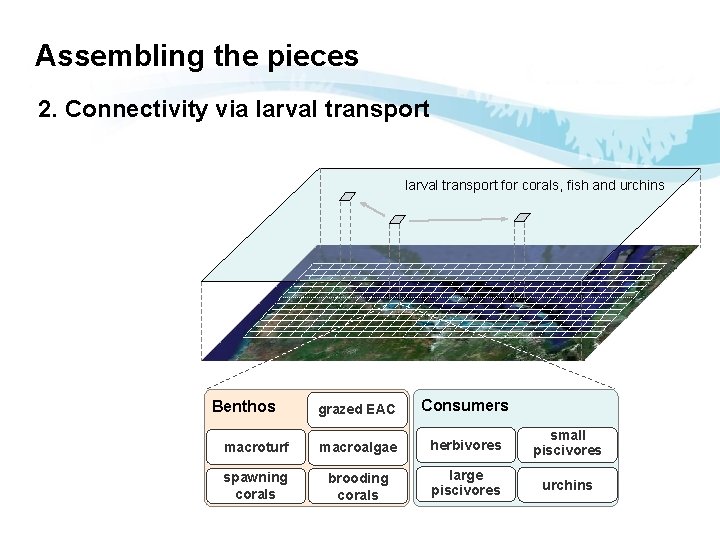 Assembling the pieces

2. Connectivity via larval transport

larval transport for corals, fish and urchins

Benthos

grazed EAC

macroturf

macroalgae

spawning corals

brooding corals

Consumers

herbivores

small piscivores

large piscivores

urchins